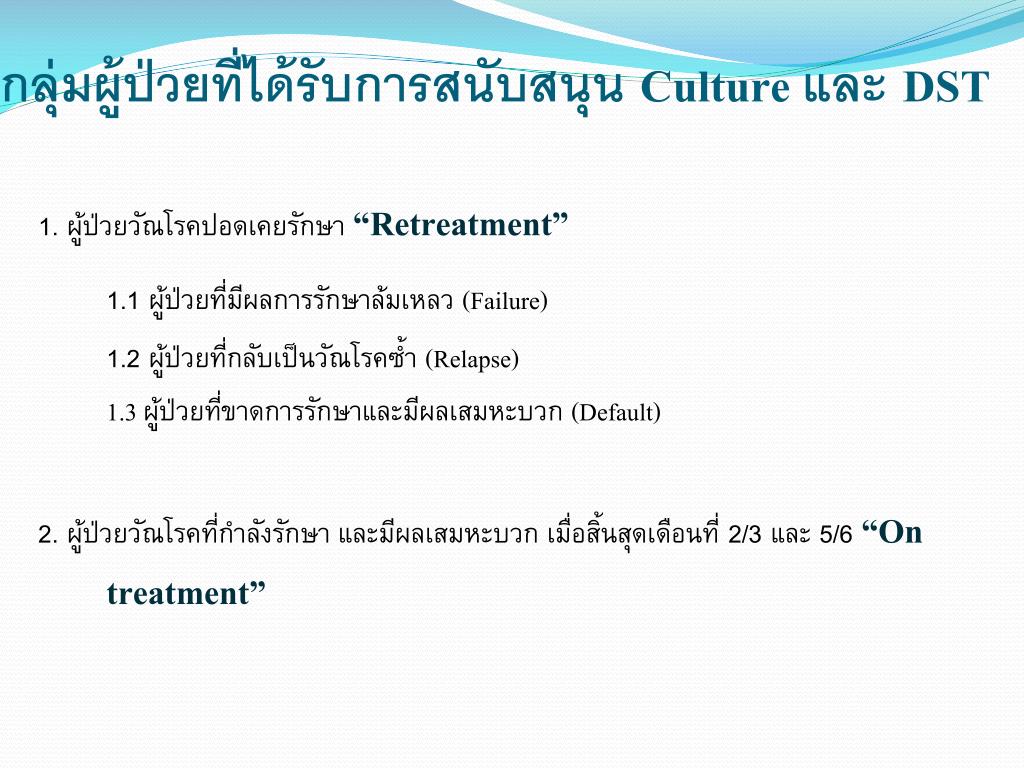 กลุ่มผู้ป่วยที่ได้รับการสนับสนุน Culture และ DST

1. ผู้ป่วยวัณโรคปอดเคยรักษา “Retreatment”

1.1 ผู้ป่วยที่มีผลการรักษาล้มเหลว (Failure)

1.2 ผู้ป่วยที่กลับเป็นวัณโรคซ้ำ (Relapse)

1.3 ผู้ป่วยที่ขาดการรักษาและมีผลเสมหะบวก (Default)

2. ผู้ป่วยวัณโรคที่กำลังรักษา และมีผลเสมหะบวก เมื่อสิ้นสุดเดือนที่ 2/3 และ 5/6 “On treatment”